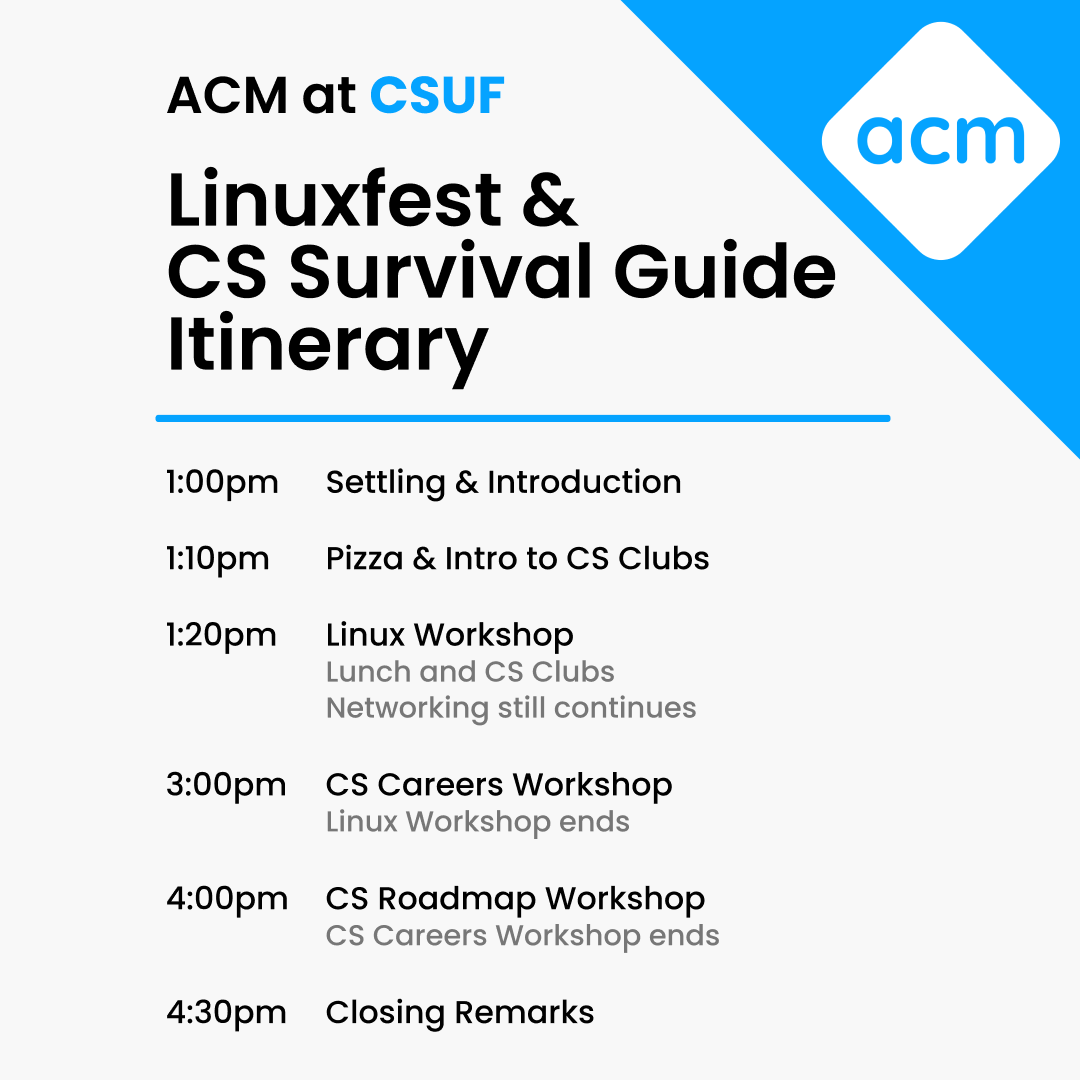 ACM at CSUF

acm

Linuxfest & CS Survival Guide Itinerary

1:00pm Settling & Introduction

1:10pm Pizza & Intro to CS Clubs

1:20pm Linux Workshop
Lunch and CS Clubs Networking still continues

3:00pm CS Careers Workshop
Linux Workshop ends

4:00pm CS Roadmap Workshop
CS Careers Workshop ends

4:30pm Closing Remarks